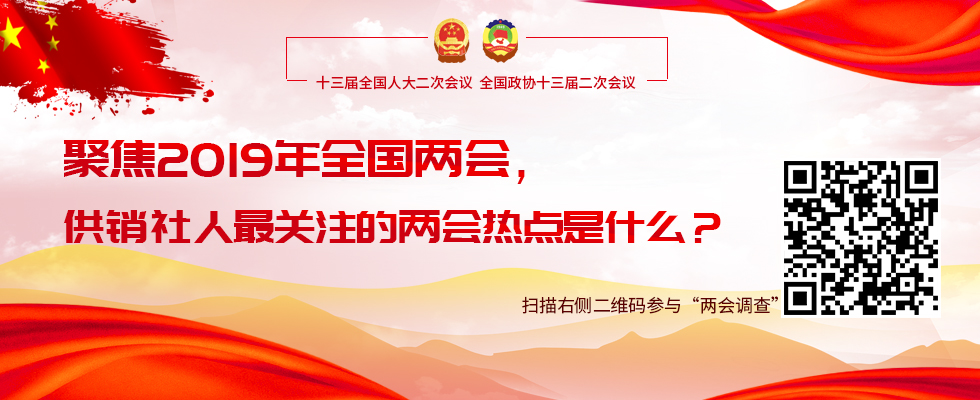 十三届全国人大二次会议 全国政协十三届二次会议

聚焦2019年全国两会，
供销社人最关注的两会热点是什么？

扫描右侧二维码参与“两会调查”